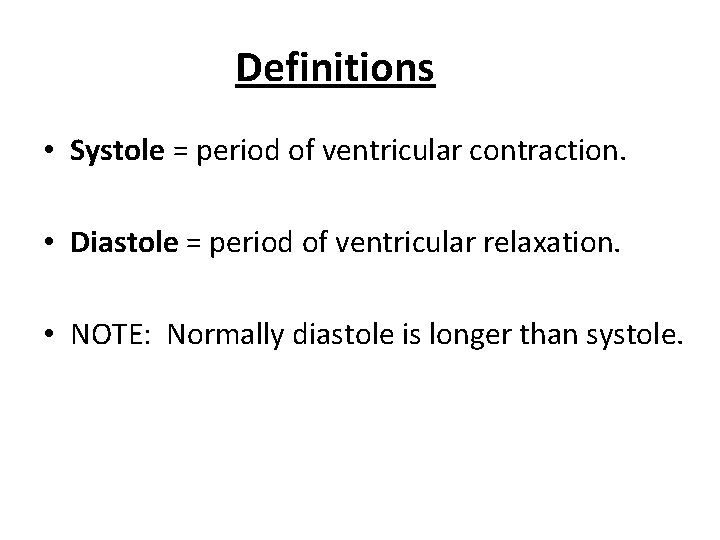 Definitions

• Systole = period of ventricular contraction.

• Diastole = period of ventricular relaxation.

• NOTE: Normally diastole is longer than systole.